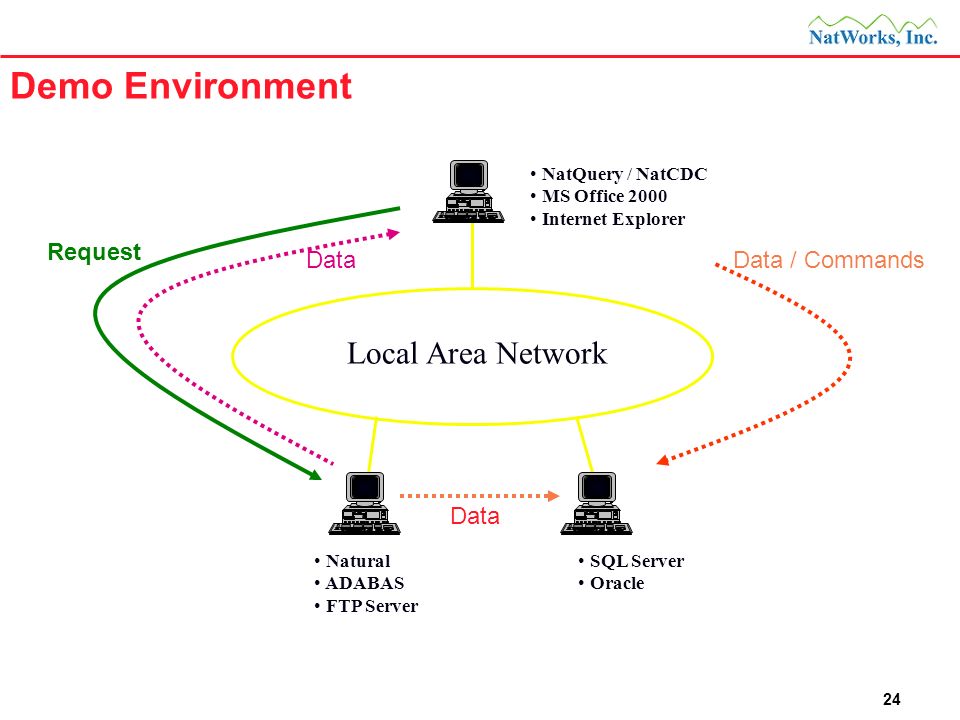 NatWorks, Inc.

Demo Environment

• NatQuery / NatCDC
• MS Office 2000
• Internet Explorer

Request

Data

Data / Commands

Local Area Network

Data

• Natural
• ADABAS
• FTP Server

• SQL Server
• Oracle

24